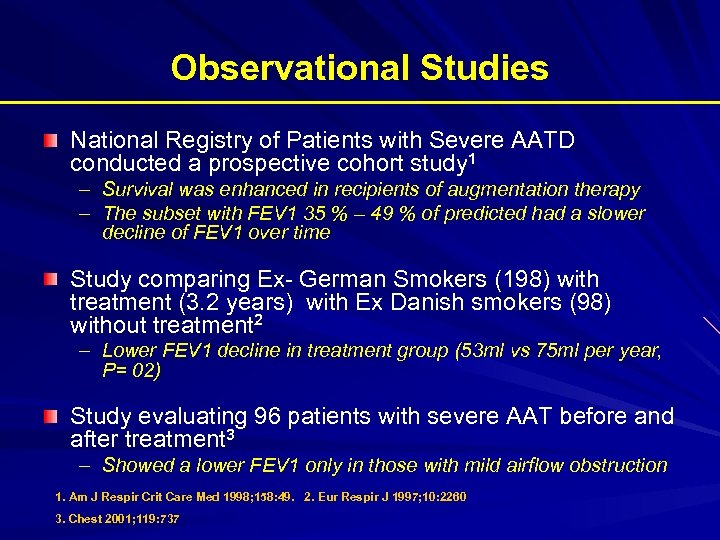 Observational Studies

National Registry of Patients with Severe AATD conducted a prospective cohort study$^1$

– Survival was enhanced in recipients of augmentation therapy

– The subset with FEV1 35 % – 49 % of predicted had a slower decline of FEV1 over time

Study comparing Ex- German Smokers (198) with treatment (3.2 years) with Ex Danish smokers (98) without treatment$^2$

– Lower FEV1 decline in treatment group (53ml vs 75ml per year, P= 02)

Study evaluating 96 patients with severe AAT before and after treatment$^3$

– Showed a lower FEV1 only in those with mild airflow obstruction

1. Am J Respir Crit Care Med 1998;158:49. 2. Eur Respir J 1997;10:2260

3. Chest 2001;119:737